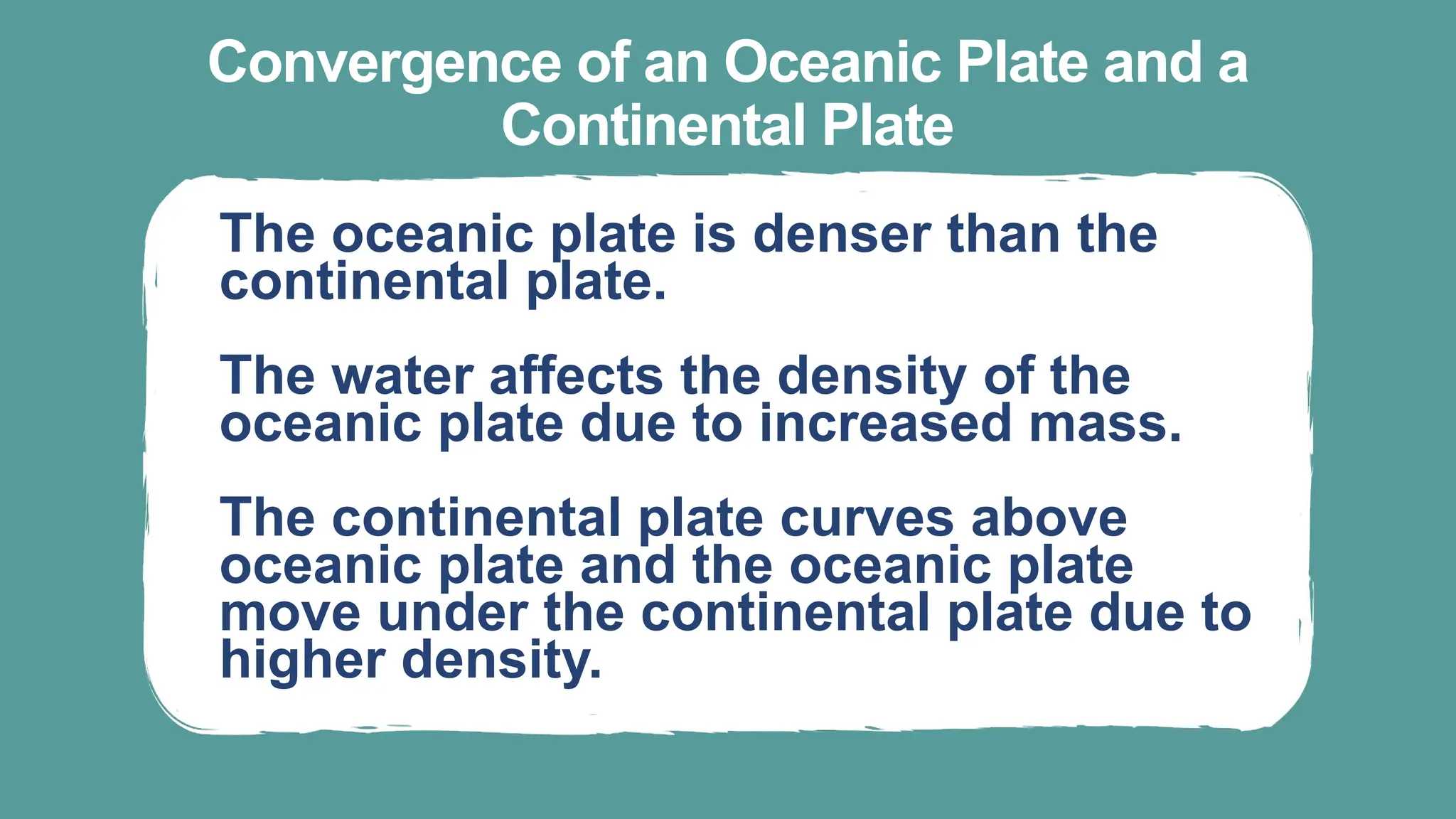 Convergence of an Oceanic Plate and a Continental Plate

The oceanic plate is denser than the continental plate.

The water affects the density of the oceanic plate due to increased mass.

The continental plate curves above oceanic plate and the oceanic plate move under the continental plate due to higher density.